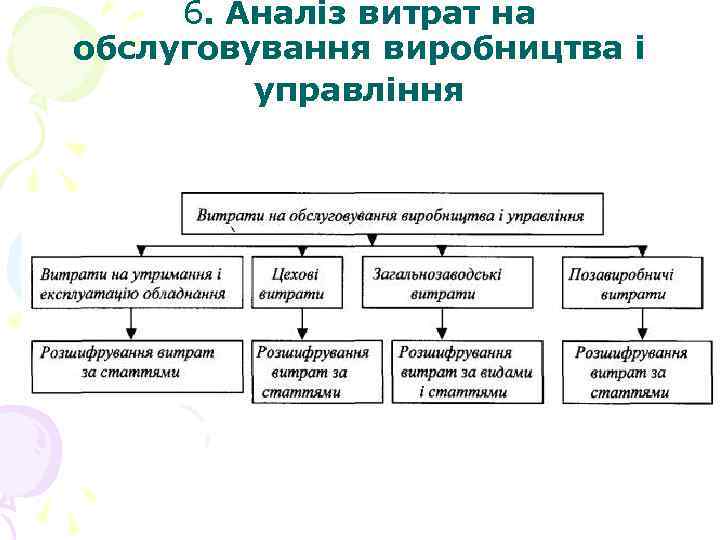 6. Аналіз витрат на обслуговування виробництва і управління

Витрати на обслуговування виробництва і управління

Витрати на утримання і експлуатацію обладнання

Цехові витрати

Загальнозаводські витрати

Позавиробничі витрати

Розшифрування витрат за статтями

Розшифрування витрат за статтями

Розшифрування витрат за видами і статтями

Розшифрування витрат за статтями